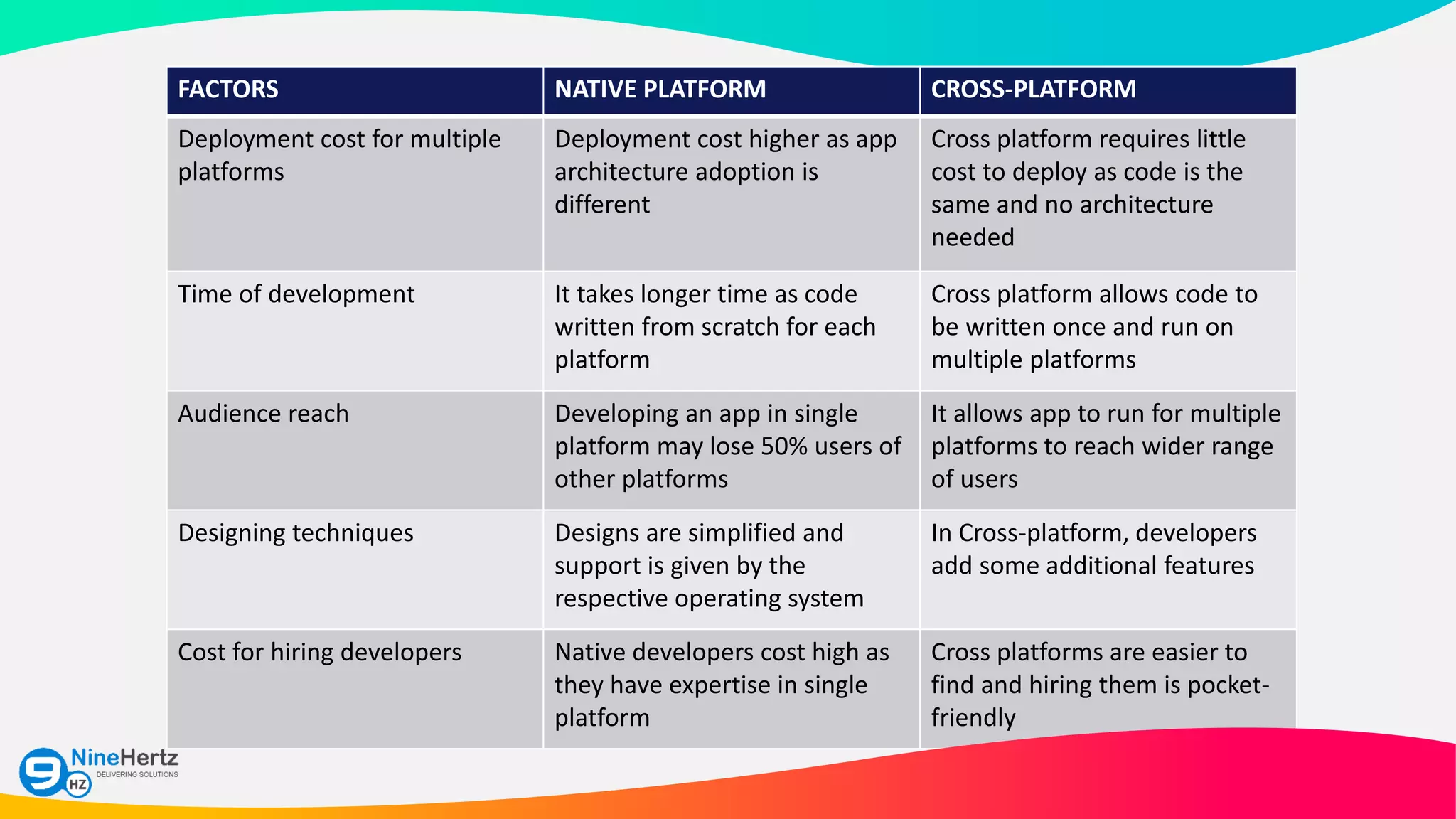 | FACTORS | NATIVE PLATFORM | CROSS-PLATFORM |
|---|---|---|
| Deployment cost for multiple platforms | Deployment cost higher as app architecture adoption is different | Cross platform requires little cost to deploy as code is the same and no architecture needed |
| Time of development | It takes longer time as code written from scratch for each platform | Cross platform allows code to be written once and run on multiple platforms |
| Audience reach | Developing an app in single platform may lose 50% users of other platforms | It allows app to run for multiple platforms to reach wider range of users |
| Designing techniques | Designs are simplified and support is given by the respective operating system | In Cross-platform, developers add some additional features |
| Cost for hiring developers | Native developers cost high as they have expertise in single platform | Cross platforms are easier to find and hiring them is pocket-friendly |

9 HZ NineHertz
DELIVERING SOLUTIONS